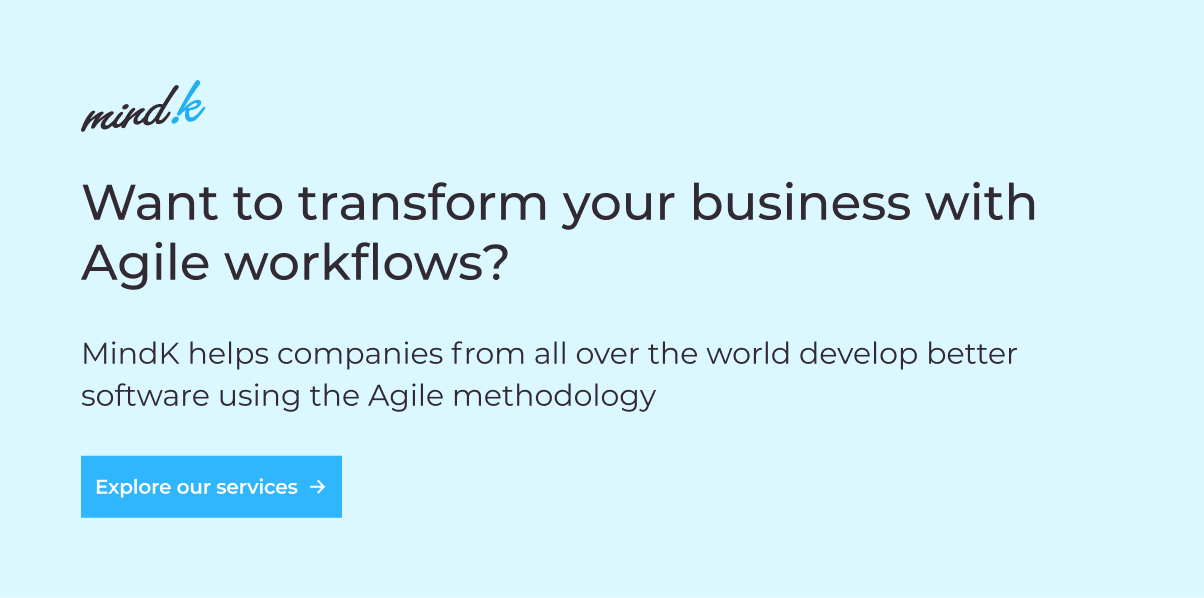 mind.k

Want to transform your business with Agile workflows?

MindK helps companies from all over the world develop better software using the Agile methodology

Explore our services →